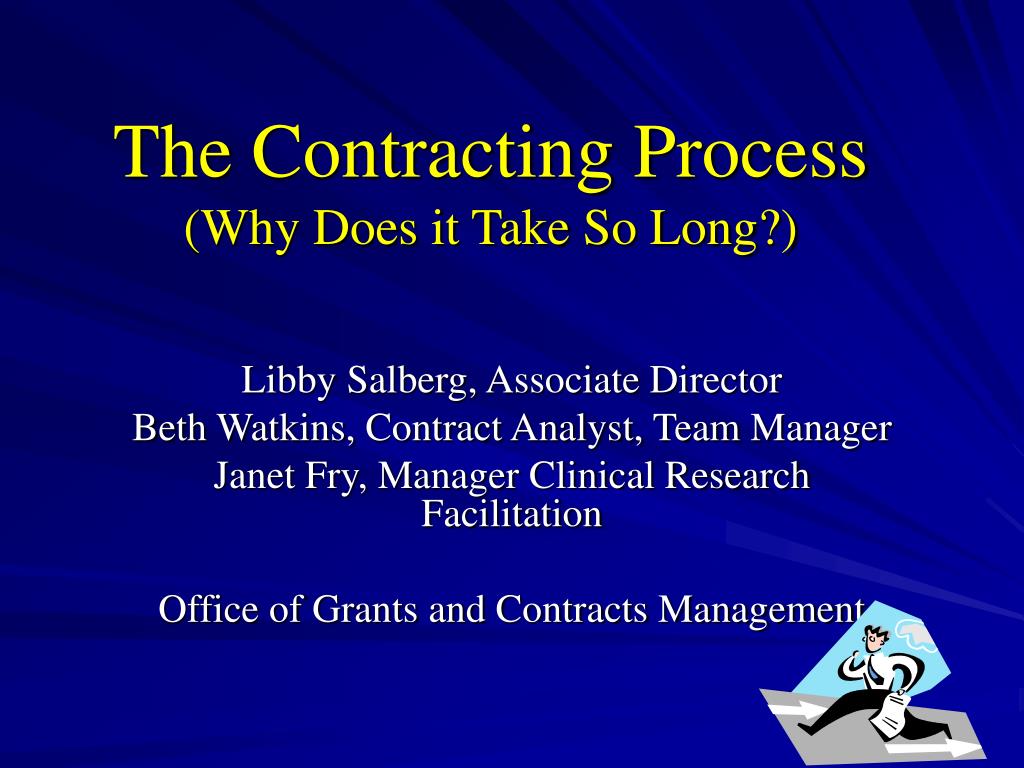 The Contracting Process
(Why Does it Take So Long?)

Libby Salberg, Associate Director
Beth Watkins, Contract Analyst, Team Manager
Janet Fry, Manager Clinical Research Facilitation

Office of Grants and Contracts Management